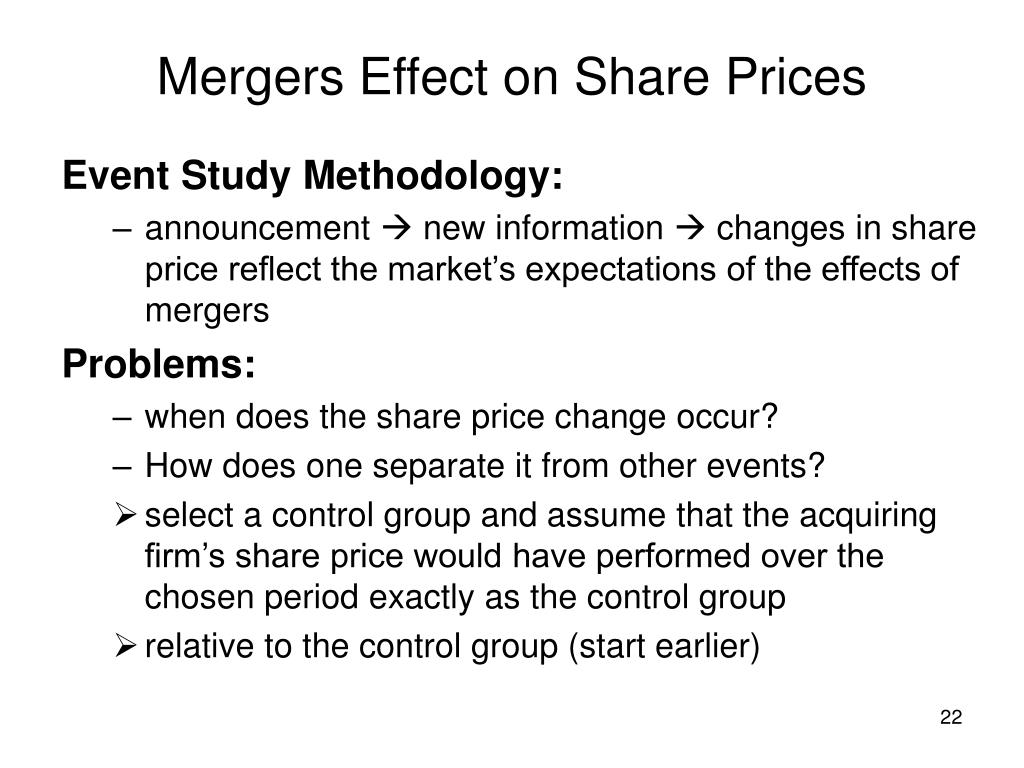 Mergers Effect on Share Prices

Event Study Methodology:

– announcement → new information → changes in share price reflect the market’s expectations of the effects of mergers

Problems:

– when does the share price change occur?

– How does one separate it from other events?

➢ select a control group and assume that the acquiring firm’s share price would have performed over the chosen period exactly as the control group

➢ relative to the control group (start earlier)

22